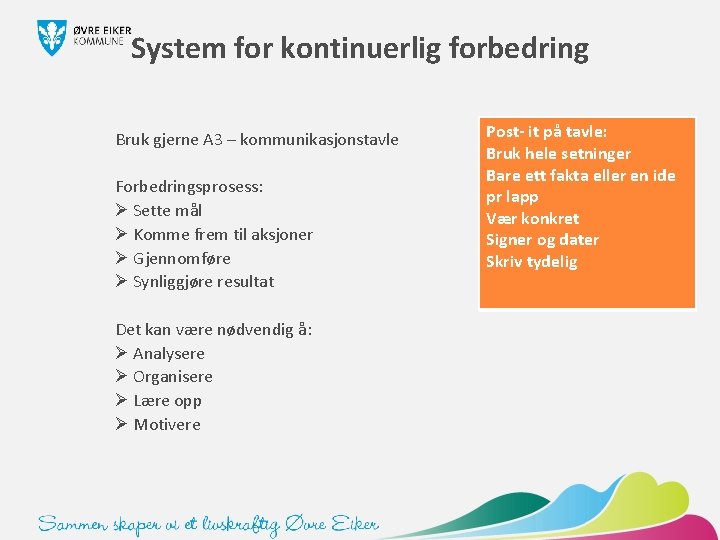 ØVRE EIKER
KOMMUNE

System for kontinuerlig forbedring

Bruk gjerne A3 – kommunikasjonstavle

Forbedringsprosess:
➢ Sette mål
➢ Komme frem til aksjoner
➢ Gjennomføre
➢ Synliggjøre resultat

Det kan være nødvendig å:
➢ Analysere
➢ Organisere
➢ Lære opp
➢ Motivere

Post- it på tavle:
Bruk hele setninger
Bare ett fakta eller en ide pr lapp
Vær konkret
Signer og dater
Skriv tydelig

Sammen skaper vi et livskraftig Øvre Eiker